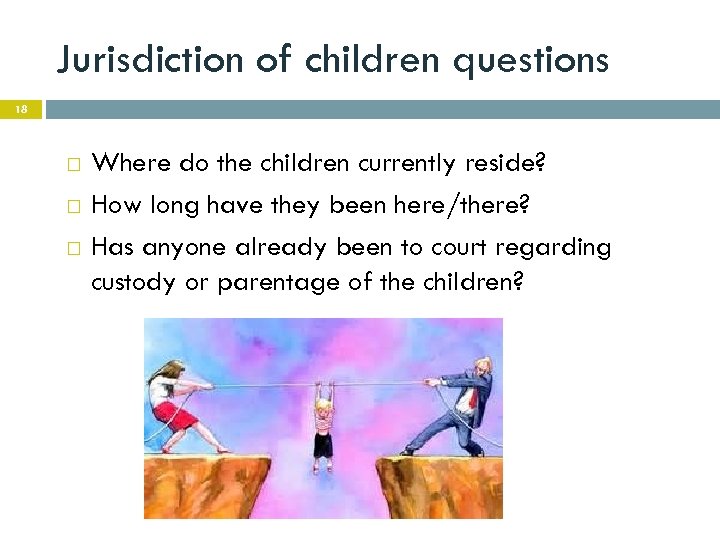 Jurisdiction of children questions

18

□ Where do the children currently reside?
□ How long have they been here/there?
□ Has anyone already been to court regarding custody or parentage of the children?